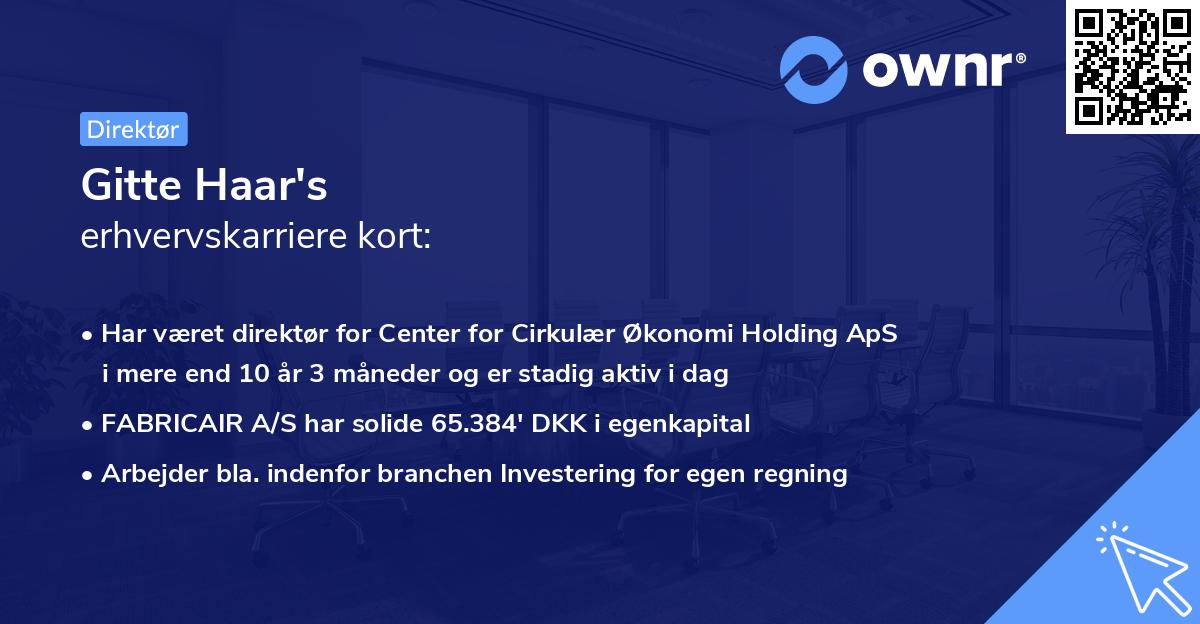 ownr®

Direktør

Gitte Haar's
erhvervskarriere kort:

• Har været direktør for Center for Cirkulær Økonomi Holding ApS i mere end 10 år 3 måneder og er stadig aktiv i dag
• FABRICAIR A/S har solide 65.384' DKK i egenkapital
• Arbejder bla. indenfor branchen Investering for egen regning